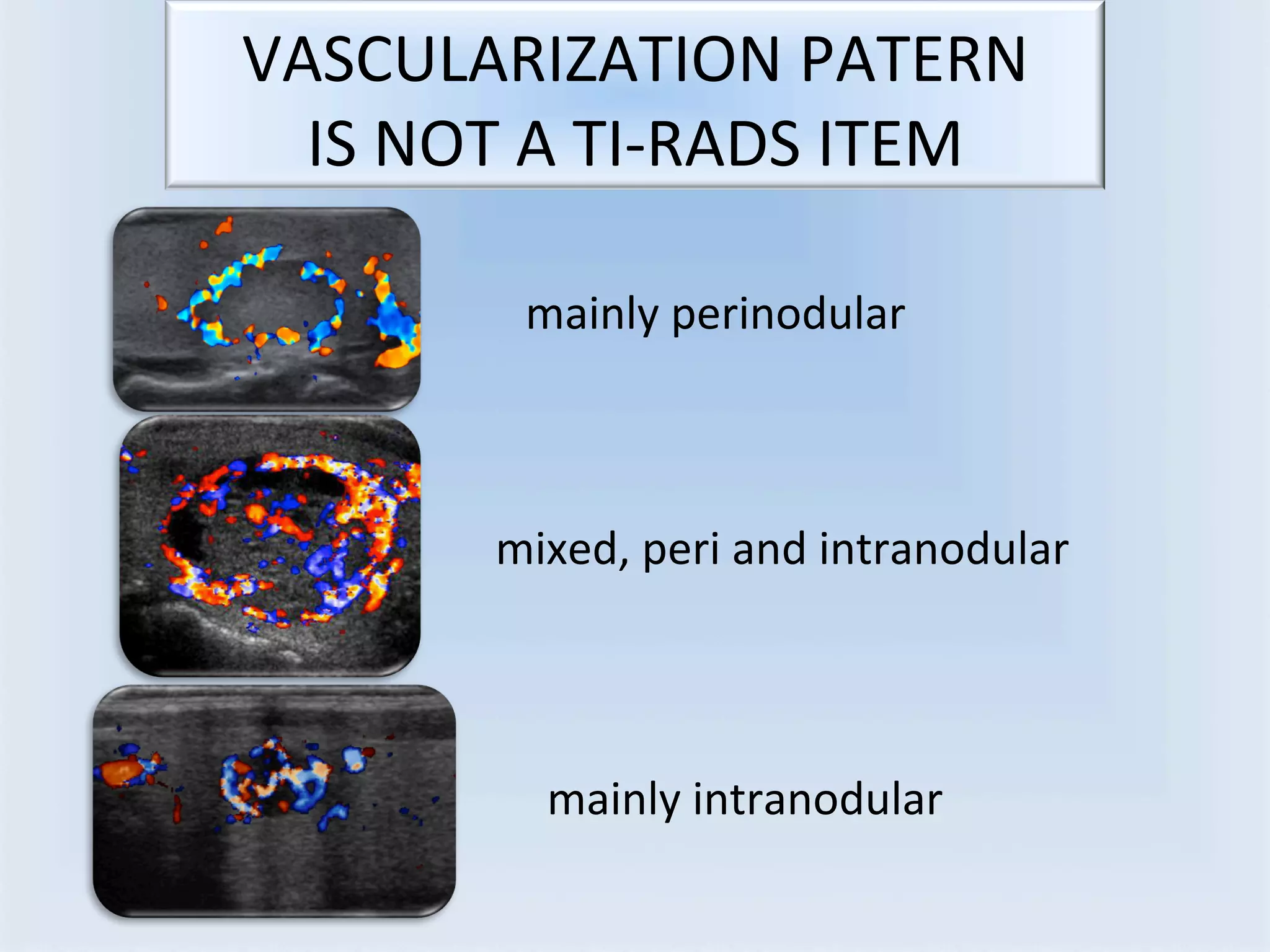 VASCULARIZATION PATERN IS NOT A TI-RADS ITEM

mainly perinodular

mixed, peri and intranodular

mainly intranodular